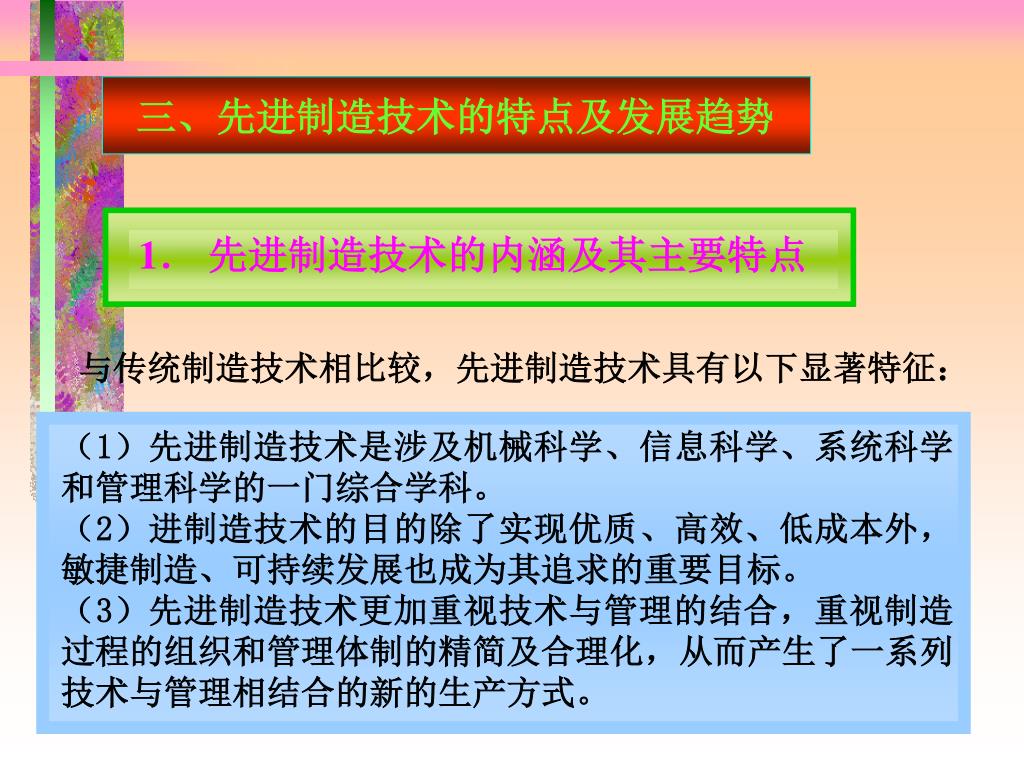 三、先进制造技术的特点及发展趋势

1. 先进制造技术的内涵及其主要特点

与传统制造技术相比较，先进制造技术具有以下显著特征：

（1）先进制造技术是涉及机械科学、信息科学、系统科学和管理科学的一门综合学科。
（2）进制造技术的目的除了实现优质、高效、低成本外，敏捷制造、可持续发展也成为其追求的重要目标。
（3）先进制造技术更加重视技术与管理的结合，重视制造过程的组织和管理体制的精简及合理化，从而产生了一系列技术与管理相结合的新的生产方式。